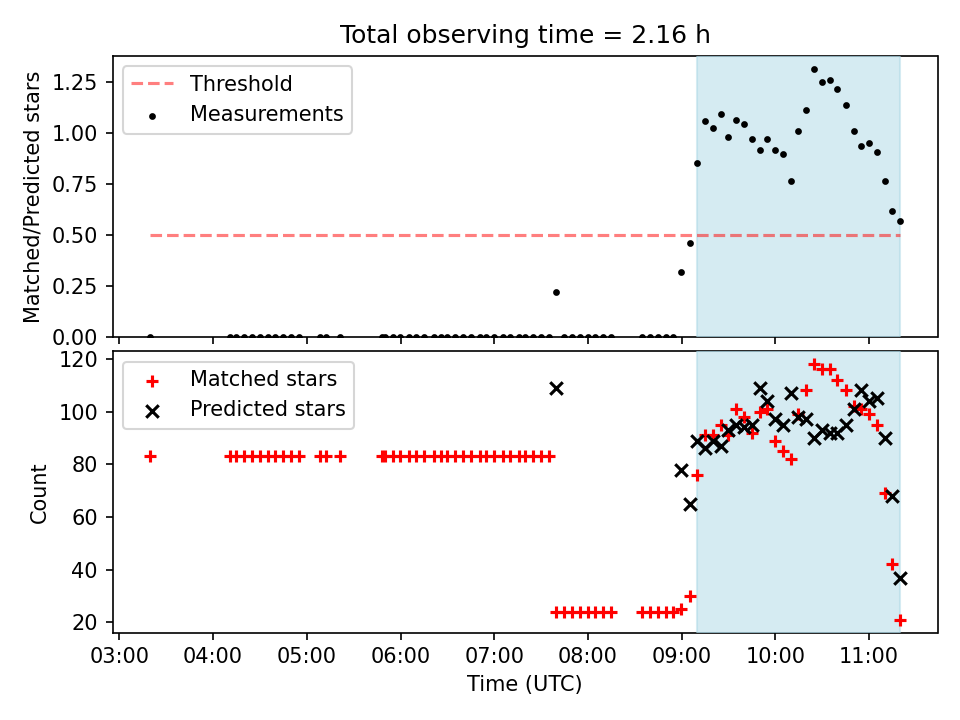 Total observing time = 2.16 h

Threshold
Measurements

Matched/Predicted stars

1.25
1.00
0.75
0.50
0.25
0.00

Matched stars
Predicted stars

Count

120
100
80
60
40
20

03:00
04:00
05:00
06:00
07:00
08:00
09:00
10:00
11:00

Time (UTC)